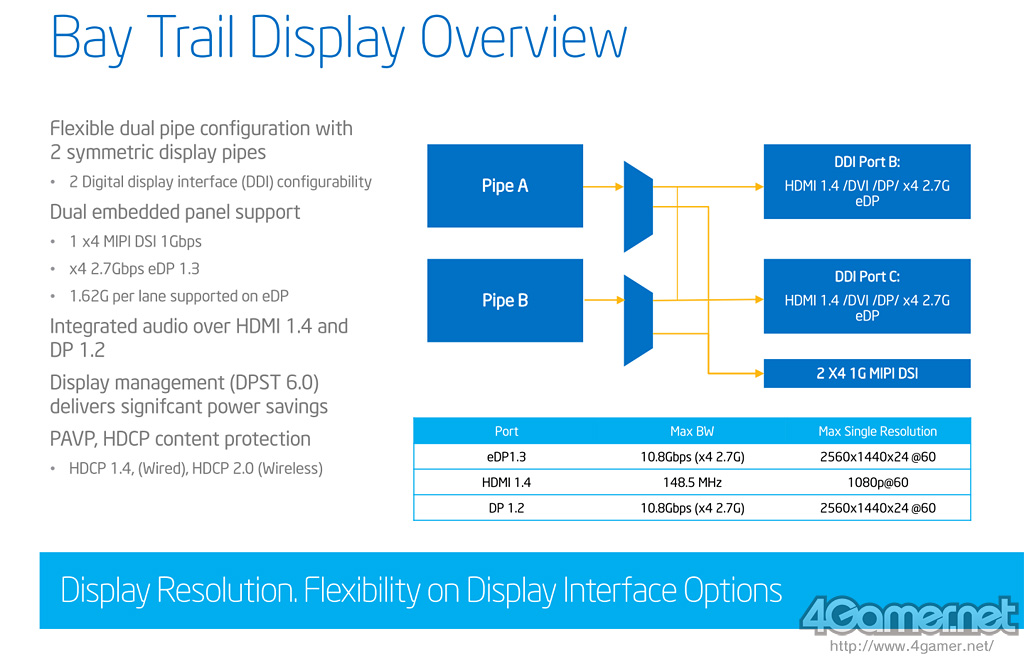 Bay Trail Display Overview

Flexible dual pipe configuration with 2 symmetric display pipes

• 2 Digital display interface (DDI) configurability

Dual embedded panel support

• 1 x4 MIPI DSI 1Gbps
• x4 2.7Gbps eDP 1.3
• 1.62G per lane supported on eDP

Integrated audio over HDMI 1.4 and DP 1.2

Display management (DPST 6.0) delivers signifcant power savings

PAVP, HDCP content protection

• HDCP 1.4, (Wired), HDCP 2.0 (Wireless)

Pipe A

Pipe B

DDI Port B:
HDMI 1.4 /DVI /DP/ x4 2.7G eDP

DDI Port C:
HDMI 1.4 /DVI /DP/ x4 2.7G eDP

2 X4 1G MIPI DSI

| Port | Max BW | Max Single Resolution |
|---|---|---|
| eDP1.3 | 10.8Gbps (x4 2.7G) | 2560x1440x24 @60 |
| HDMI 1.4 | 148.5 MHz | 1080p@60 |
| DP 1.2 | 10.8Gbps (x4 2.7G) | 2560x1440x24 @60 |

Display Resolution. Flexibility on Display Interface Options

4Gamer.net
http://www.4gamer.net/